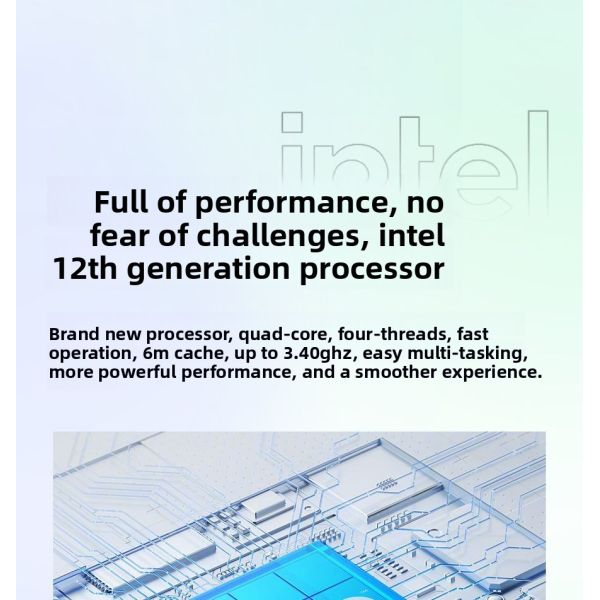 intel

Full of performance, no fear of challenges, intel 12th generation processor

Brand new processor, quad-core, four-threads, fast operation, 6m cache, up to 3.40ghz, easy multi-tasking, more powerful performance, and a smoother experience.